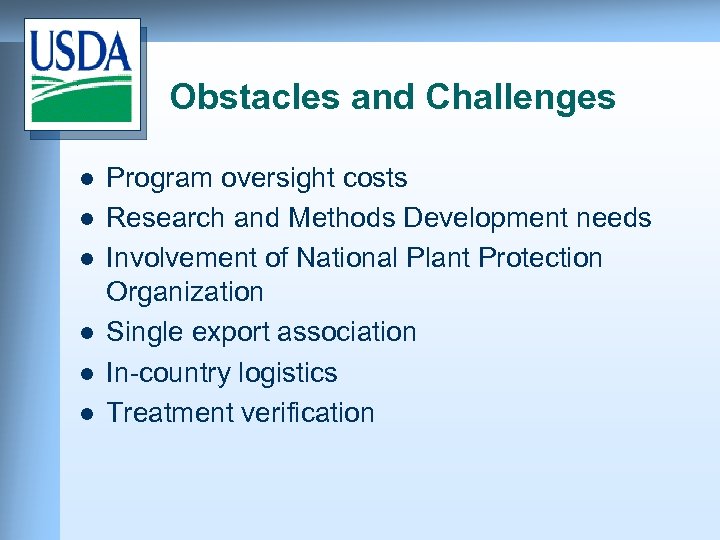 USDA

Obstacles and Challenges

- Program oversight costs
- Research and Methods Development needs
- Involvement of National Plant Protection Organization
- Single export association
- In-country logistics
- Treatment verification